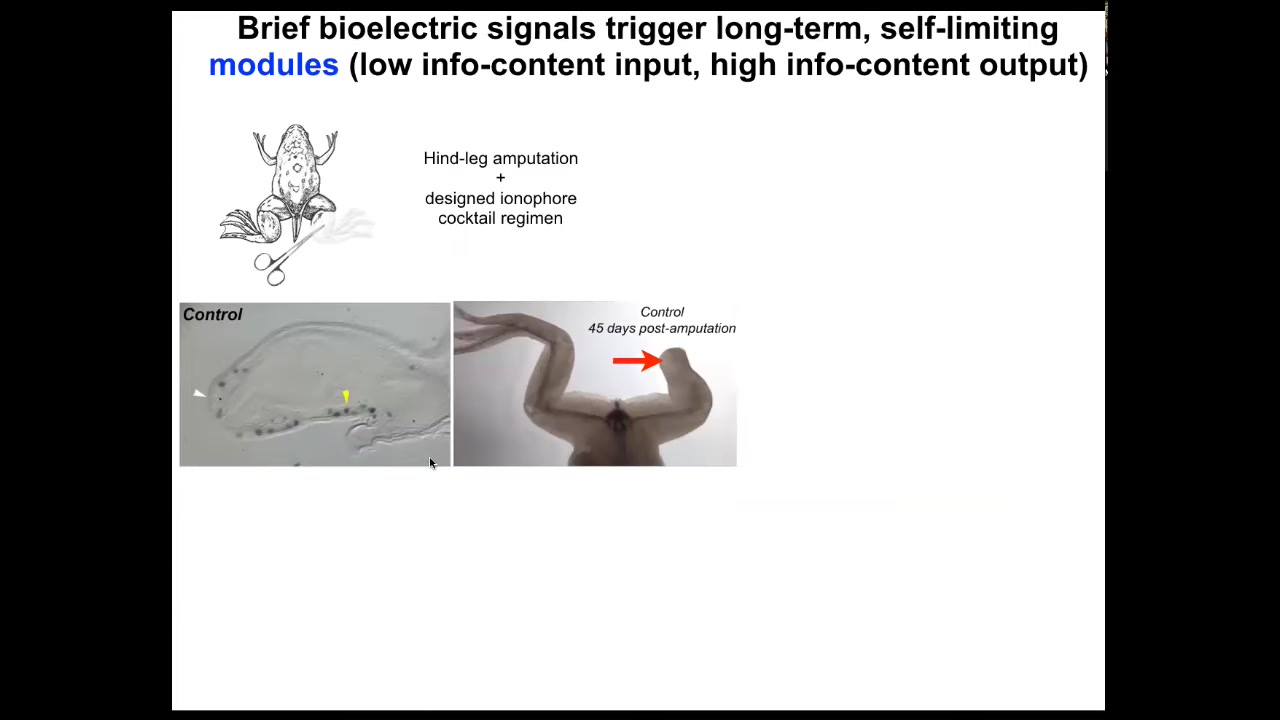 Brief bioelectric signals trigger long-term, self-limiting modules (low info-content input, high info-content output)

Hind-leg amputation
+
designed ionophore cocktail regimen

Control

Control
45 days post-amputation